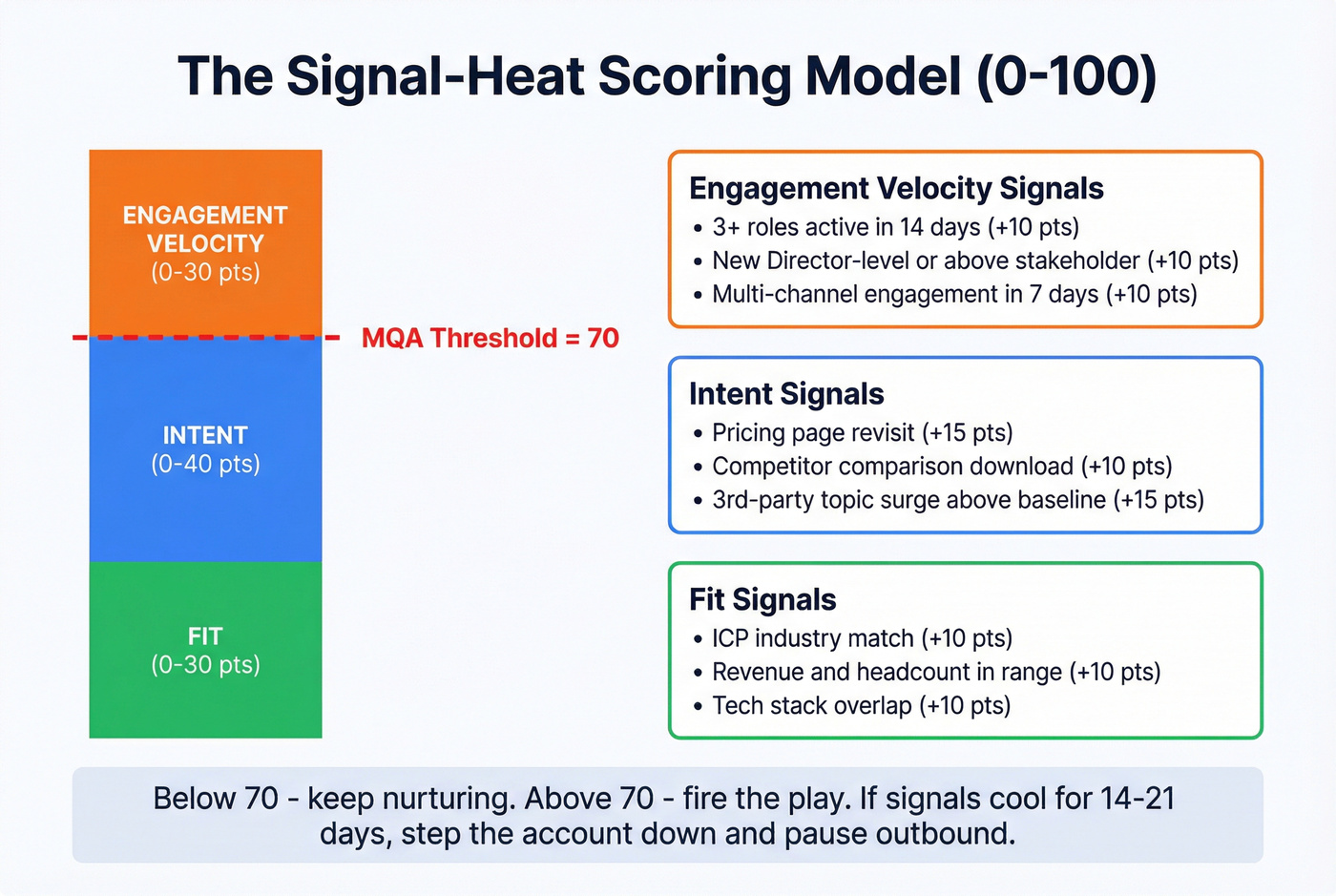 The Signal-Heat Scoring Model (0-100)

ENGAGEMENT VELOCITY
(0-30 pts)

MQA Threshold = 70

INTENT
(0-40 pts)

FIT
(0-30 pts)

Engagement Velocity Signals
• 3+ roles active in 14 days (+10 pts)
• New Director-level or above stakeholder (+10 pts)
• Multi-channel engagement in 7 days (+10 pts)

Intent Signals
• Pricing page revisit (+15 pts)
• Competitor comparison download (+10 pts)
• 3rd-party topic surge above baseline (+15 pts)

Fit Signals
• ICP industry match (+10 pts)
• Revenue and headcount in range (+10 pts)
• Tech stack overlap (+10 pts)

Below 70 - keep nurturing. Above 70 - fire the play. If signals cool for 14-21 days, step the account down and pause outbound.